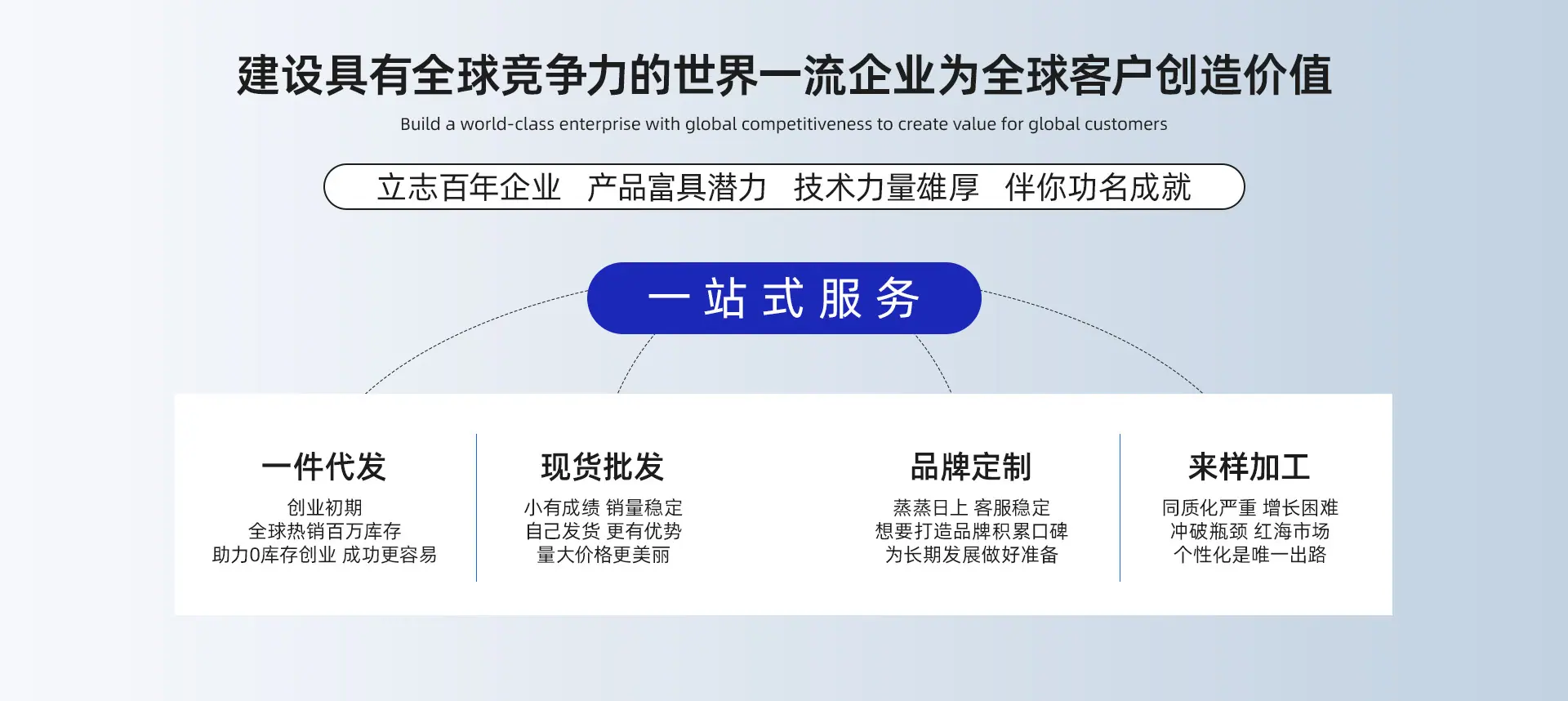 建设具有全球竞争力的世界一流企业为全球客户创造价值
Build a world-class enterprise with global competitiveness to create value for global customers

立志百年企业　产品富具潜力　技术力量雄厚　伴你功名成就

一站式服务

一件代发
创业初期
全球热销百万库存
助力0库存创业 成功更容易

现货批发
小有成绩 销量稳定
自己发货 更有优势
量大价格更美丽

品牌定制
蒸蒸日上 客服稳定
想要打造品牌积累口碑
为长期发展做好准备

来样加工
同质化严重 增长困难
冲破瓶颈 红海市场
个性化是唯一出路